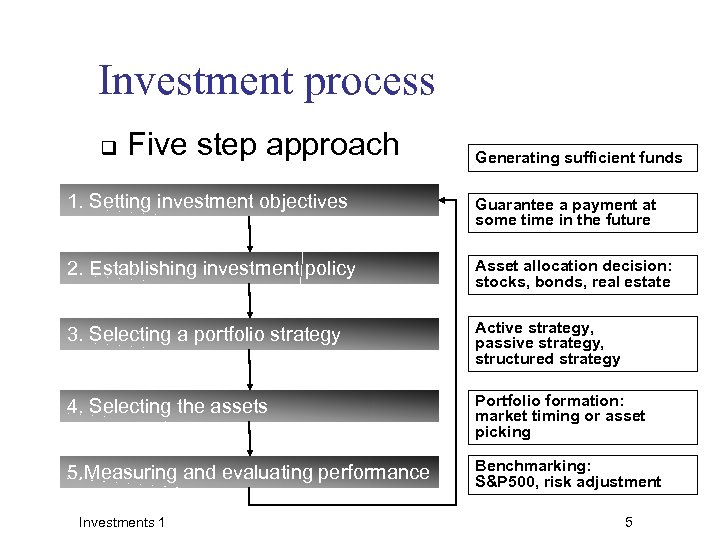 Investment process

❑ Five step approach

1. Setting investment objectives

2. Establishing investment policy

3. Selecting a portfolio strategy

4. Selecting the assets

5.Measuring and evaluating performance

Generating sufficient funds

Guarantee a payment at some time in the future

Asset allocation decision: stocks, bonds, real estate

Active strategy, passive strategy, structured strategy

Portfolio formation: market timing or asset picking

Benchmarking: S&P500, risk adjustment

Investments 1

5